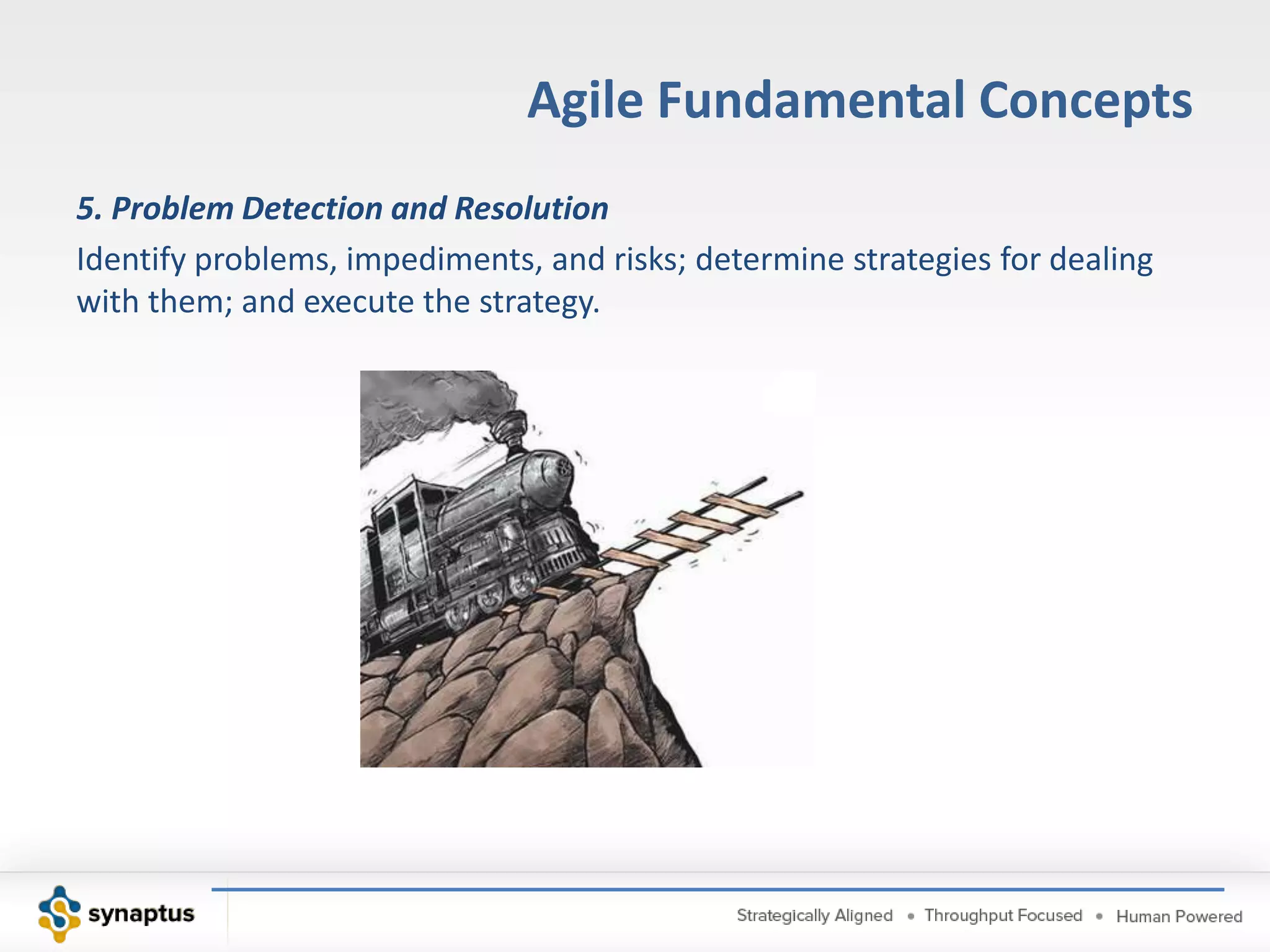 Agile Fundamental Concepts

5. Problem Detection and Resolution

Identify problems, impediments, and risks; determine strategies for dealing with them; and execute the strategy.

synaptus

Strategically Aligned • Throughput Focused • Human Powered